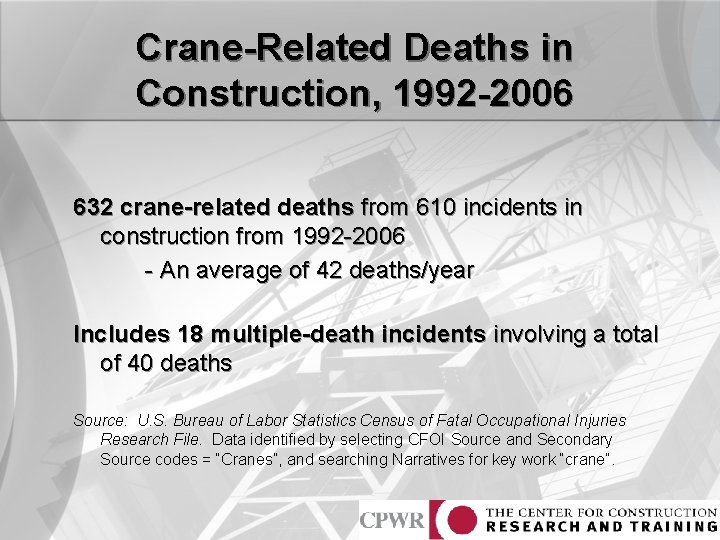 Crane-Related Deaths in Construction, 1992-2006

632 crane-related deaths from 610 incidents in construction from 1992-2006

- An average of 42 deaths/year

Includes 18 multiple-death incidents involving a total of 40 deaths

Source: U.S. Bureau of Labor Statistics Census of Fatal Occupational Injuries Research File. Data identified by selecting CFOI Source and Secondary Source codes = "Cranes", and searching Narratives for key work "crane".

CPWR THE CENTER FOR CONSTRUCTION RESEARCH AND TRAINING